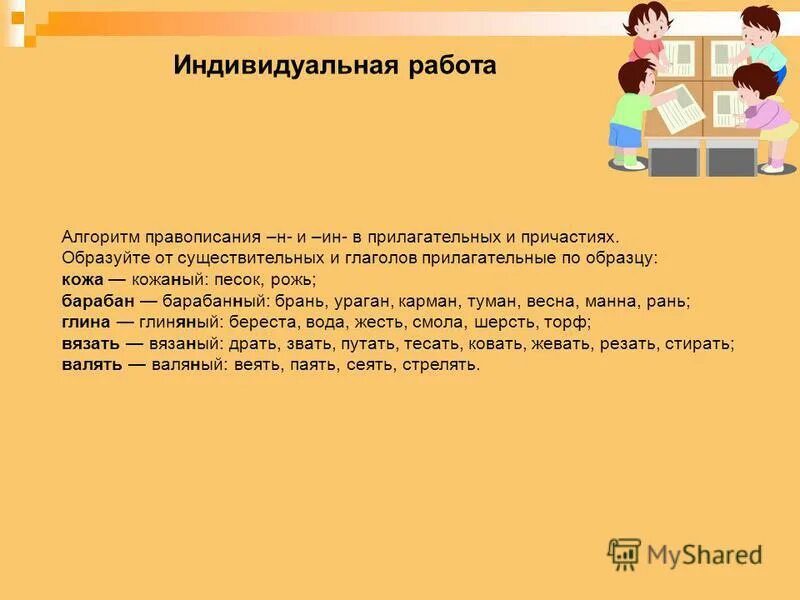 Индивидуальная работа

Алгоритм правописания –н- и –ин- в прилагательных и причастиях.
Образуйте от существительных и глаголов прилагательные по образцу:
кожа — кожаный: песок, рожь;
барабан — барабанный: брань, ураган, карман, туман, весна, манна, рань;
глина — глиняный: береста, вода, жесть, смола, шерсть, торф;
вязать — вязаный: драть, звать, путать, тесать, ковать, жевать, резать, стирать;
валять — валяный: веять, паять, сеять, стрелять.

MyShared